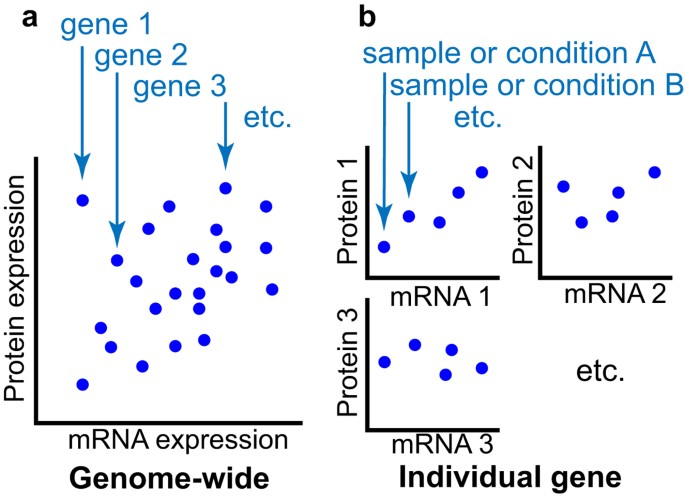 a

gene 1
gene 2
gene 3
etc.

Protein expression

mRNA expression

Genome-wide

b

sample or condition A
sample or condition B
etc.

Protein 1

mRNA 1

Protein 2

mRNA 2

Protein 3

mRNA 3

etc.

Individual gene